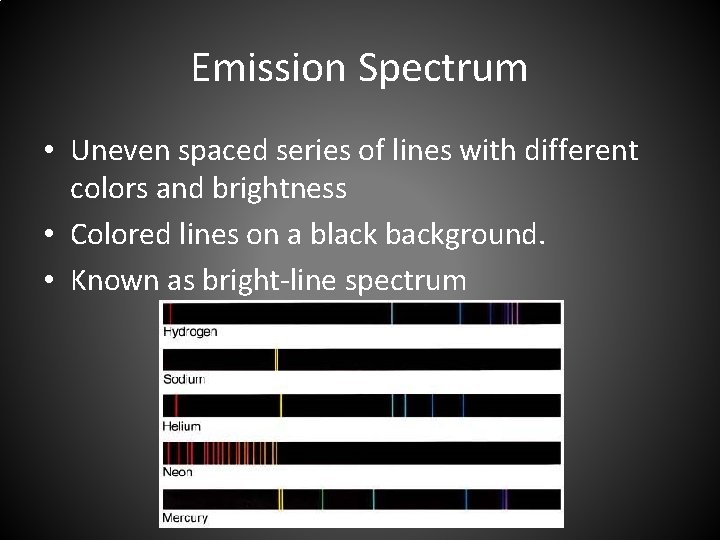 Emission Spectrum

• Uneven spaced series of lines with different colors and brightness
• Colored lines on a black background.
• Known as bright-line spectrum

Hydrogen
Sodium
Helium
Neon
Mercury